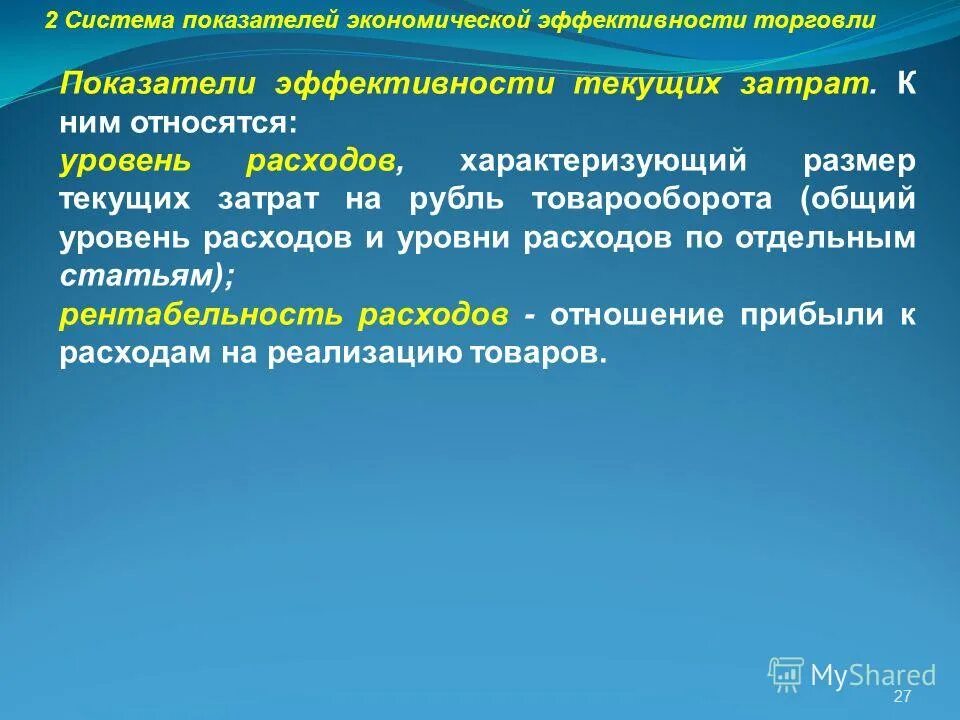 2 Система показателей экономической эффективности торговли

Показатели эффективности текущих затрат. К ним относятся:
уровень расходов, характеризующий размер текущих затрат на рубль товарооборота (общий уровень расходов и уровни расходов по отдельным статьям);
рентабельность расходов - отношение прибыли к расходам на реализацию товаров.

MyShared

27